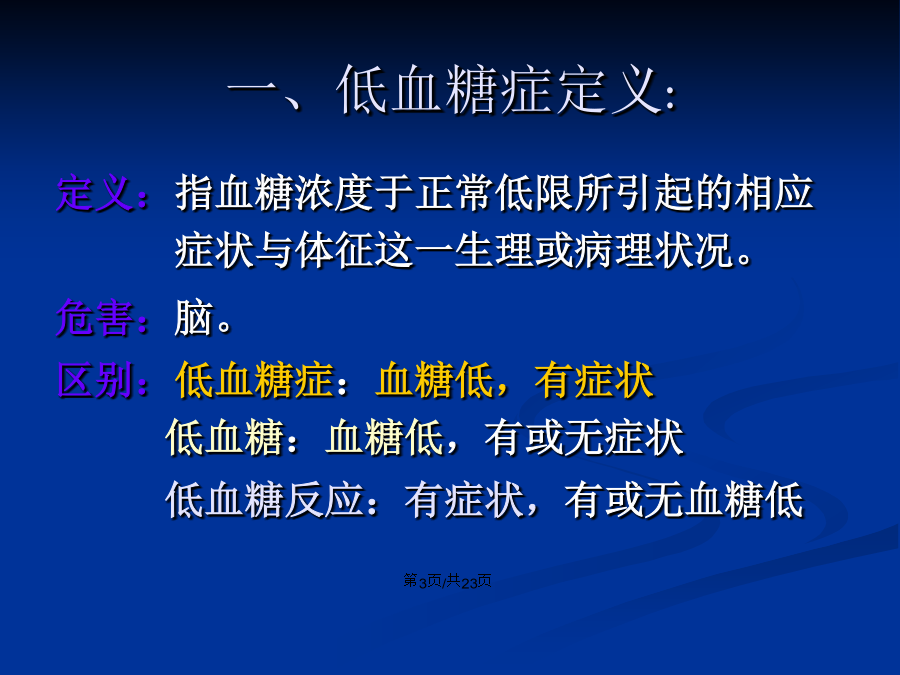 一、低血糖症定义:

定义：指血糖浓度于正常低限所引起的相应症状与体征这一生理或病理状况。

危害：脑。

区别：低血糖症：血糖低，有症状
低血糖：血糖低，有或无症状
低血糖反应：有症状，有或无血糖低

第3页/共23页